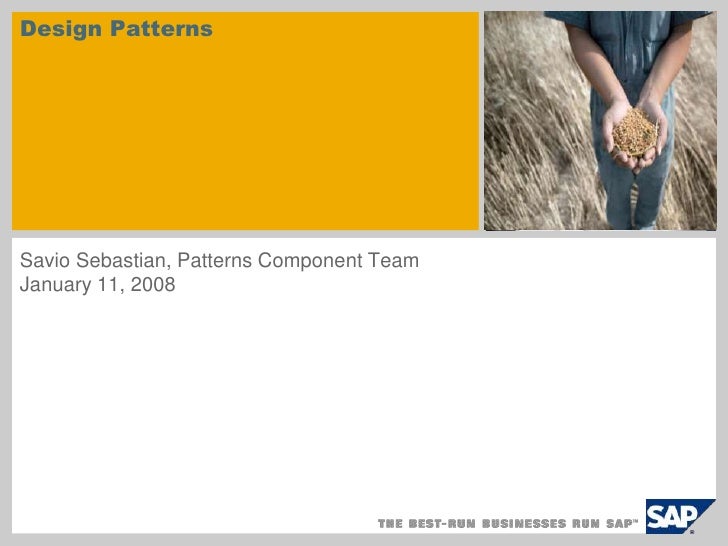 Design Patterns

Savio Sebastian, Patterns Component Team
January 11, 2008

THE BEST-RUN BUSINESSES RUN SAP™

SAP®